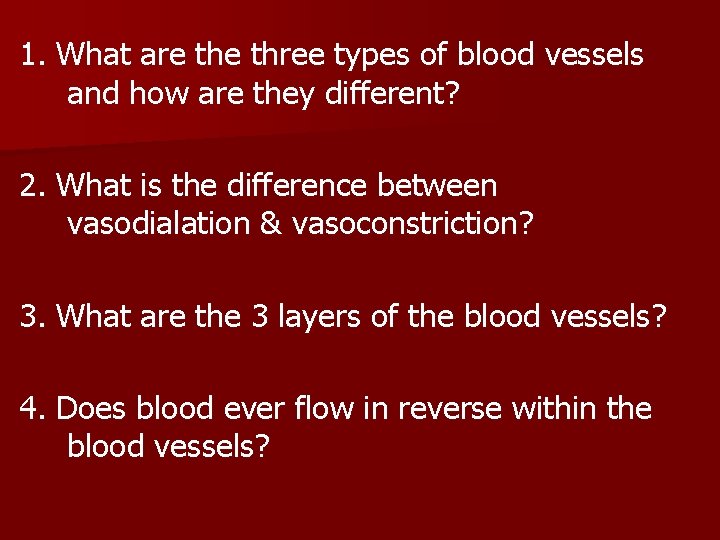 1. What are the three types of blood vessels and how are they different?

2. What is the difference between vasodialation & vasoconstriction?

3. What are the 3 layers of the blood vessels?

4. Does blood ever flow in reverse within the blood vessels?